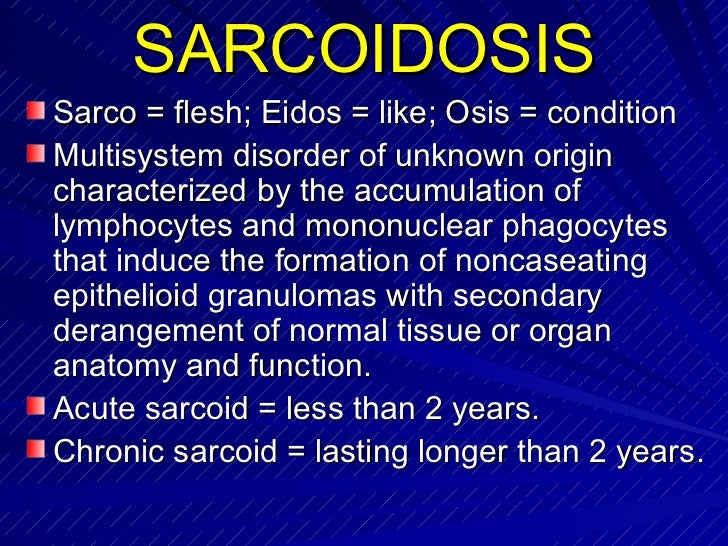 SARCOIDOSIS

Sarco = flesh; Eidos = like; Osis = condition

Multisystem disorder of unknown origin characterized by the accumulation of lymphocytes and mononuclear phagocytes that induce the formation of noncaseating epithelioid granulomas with secondary derangement of normal tissue or organ anatomy and function.

Acute sarcoid = less than 2 years.

Chronic sarcoid = lasting longer than 2 years.